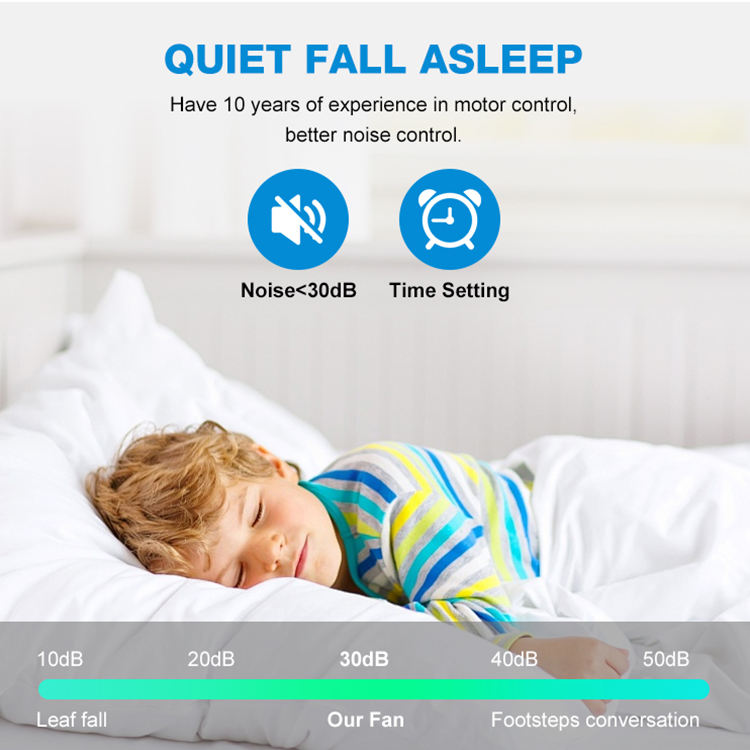 QUIET FALL ASLEEP

Have 10 years of experience in motor control, better noise control.

Noise<30dB

Time Setting

10dB 20dB 30dB 40dB 50dB

Leaf fall Our Fan Footsteps conversation